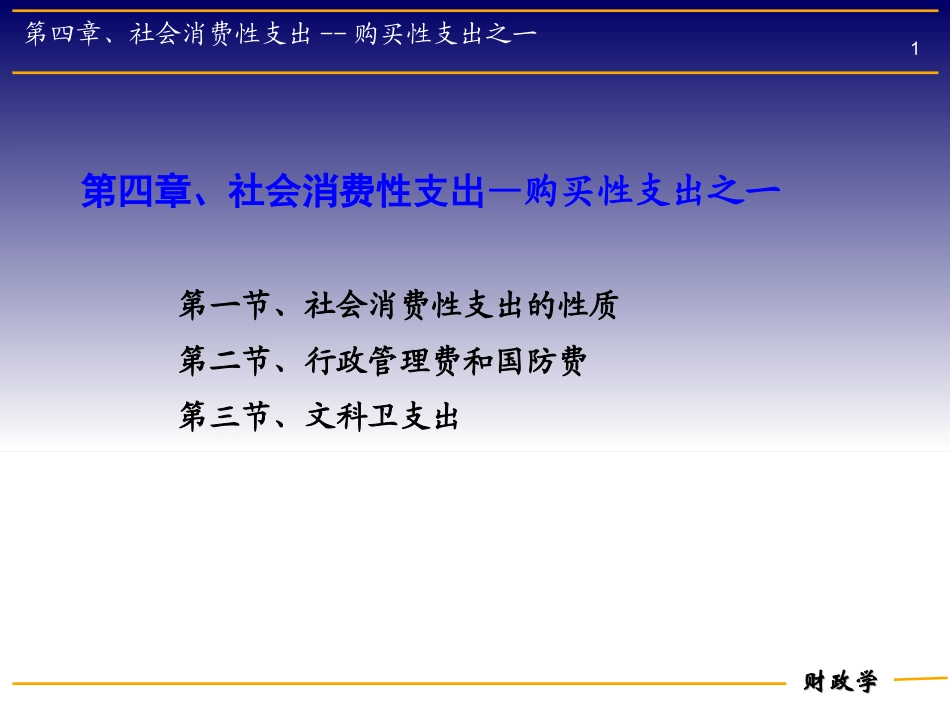 第四章、社会消费性支出 -- 购买性支出之一

1

第四章、社会消费性支出—购买性支出之一

第一节、社会消费性支出的性质

第二节、行政管理费和国防费

第三节、文科卫支出

财政学